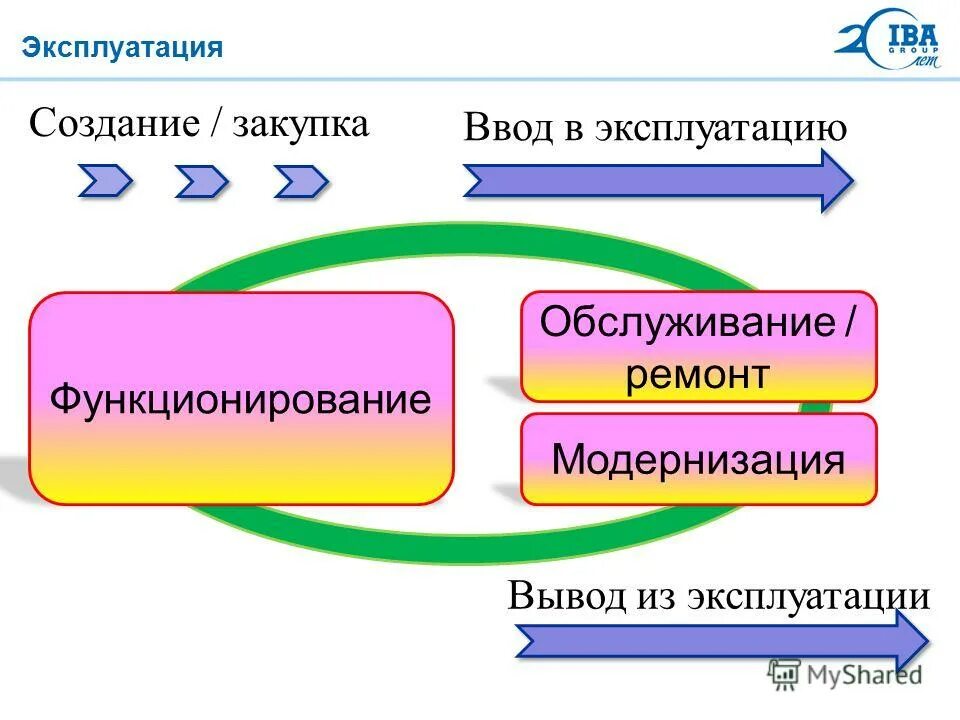 Эксплуатация

20 IBA GROUP лет

Создание / закупка

Ввод в эксплуатацию

Функционирование

Обслуживание / ремонт

Модернизация

Вывод из эксплуатации

MyShared